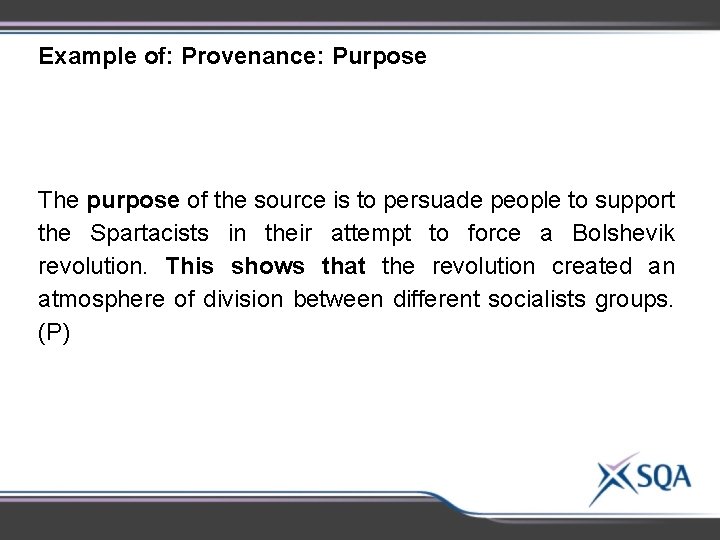 Example of: Provenance: Purpose

The purpose of the source is to persuade people to support the Spartacists in their attempt to force a Bolshevik revolution. This shows that the revolution created an atmosphere of division between different socialists groups. (P)

SQA